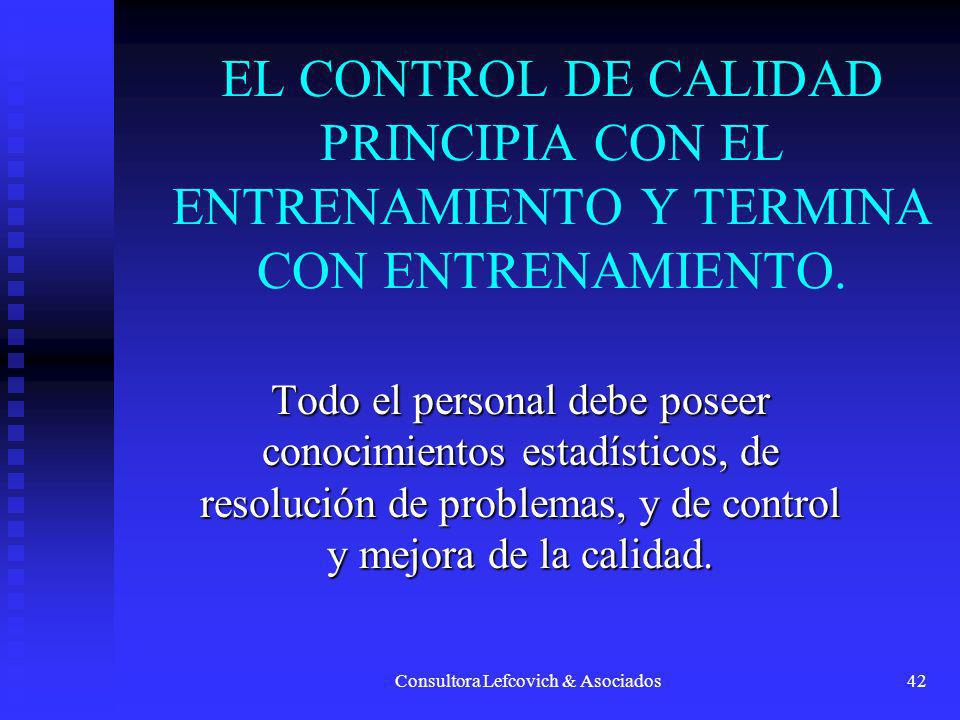 EL CONTROL DE CALIDAD PRINCIPIA CON EL ENTRENAMIENTO Y TERMINA CON ENTRENAMIENTO.

Todo el personal debe poseer conocimientos estadísticos, de resolución de problemas, y de control y mejora de la calidad.

Consultora Lefcovich & Asociados

42